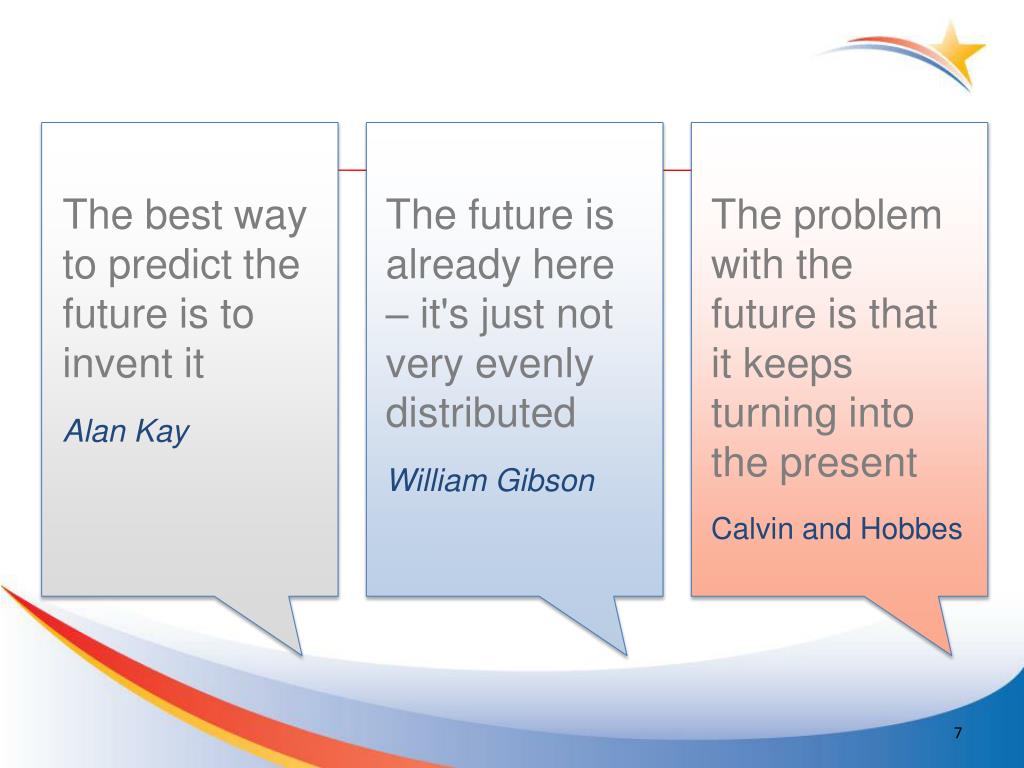 The best way to predict the future is to invent it

Alan Kay

The future is already here – it's just not very evenly distributed

William Gibson

The problem with the future is that it keeps turning into the present

Calvin and Hobbes

7